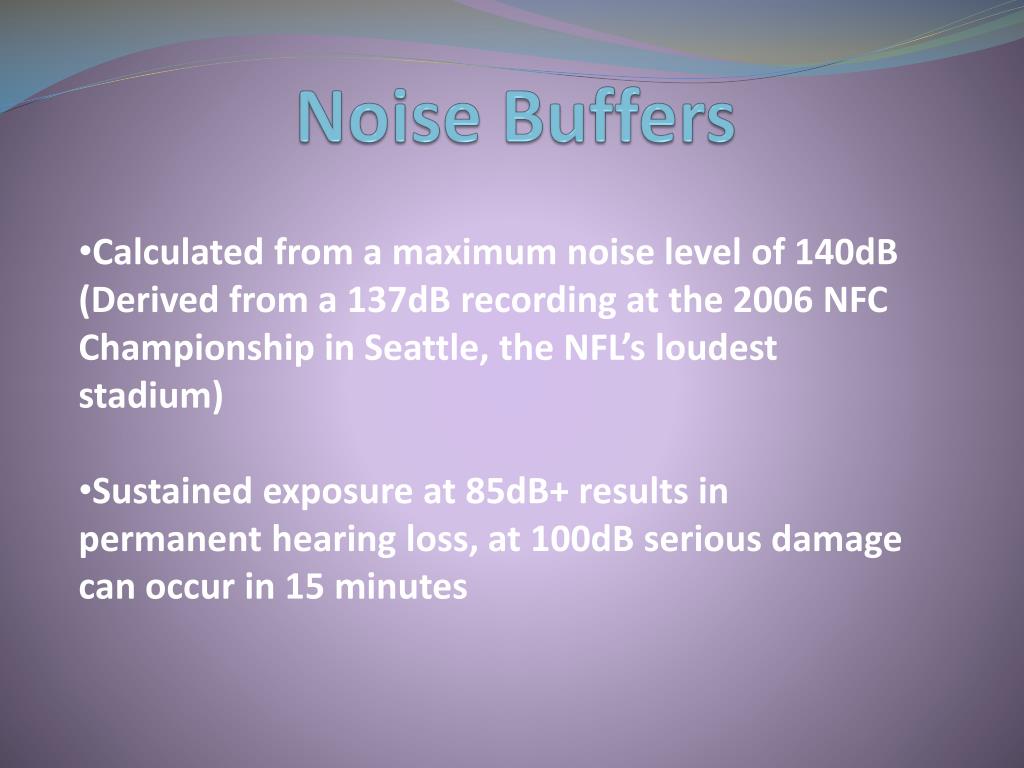 Noise Buffers

•Calculated from a maximum noise level of 140dB (Derived from a 137dB recording at the 2006 NFC Championship in Seattle, the NFL's loudest stadium)

•Sustained exposure at 85dB+ results in permanent hearing loss, at 100dB serious damage can occur in 15 minutes